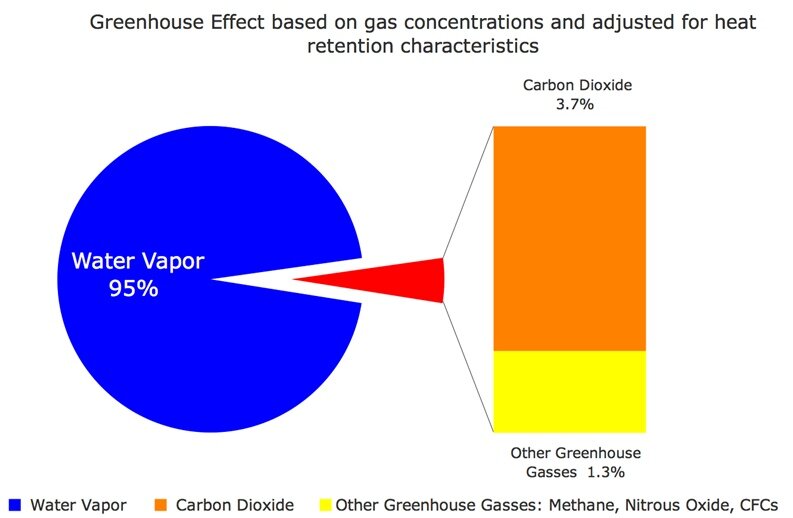 Greenhouse Effect based on gas concentrations and adjusted for heat retention characteristics

Water Vapor
95%

Carbon Dioxide
3.7%

Other Greenhouse Gasses 1.3%

Water Vapor
Carbon Dioxide
Other Greenhouse Gasses: Methane, Nitrous Oxide, CFCs